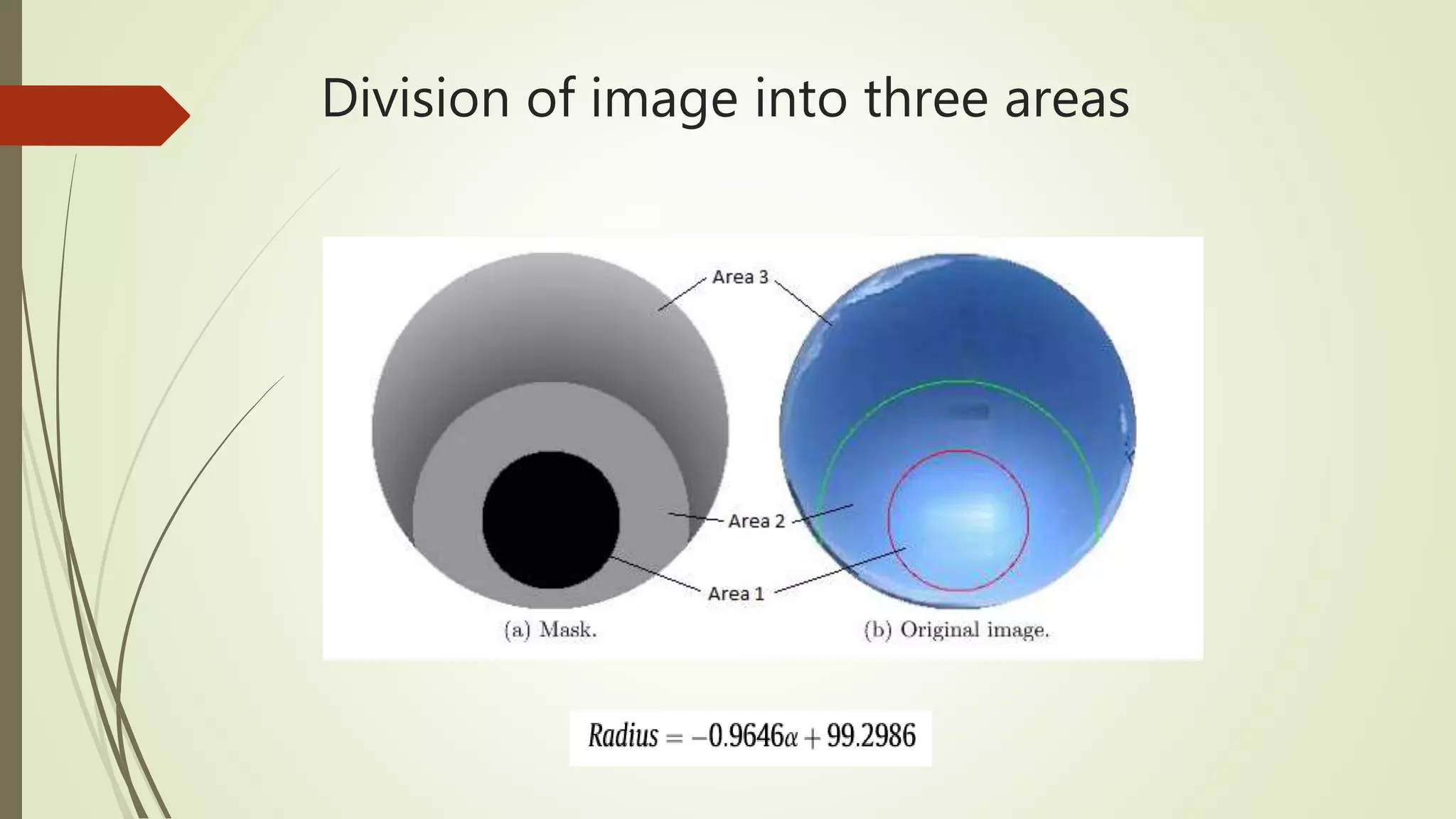 Division of image into three areas

Area 3

Area 2

Area 1

(a) Mask.

(b) Original image.

$Radius = -0.9646\alpha + 99.2986$